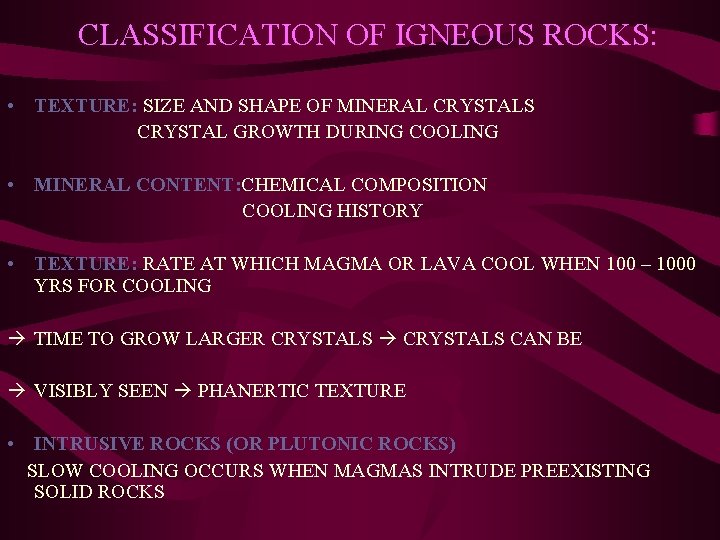 CLASSIFICATION OF IGNEOUS ROCKS:

• TEXTURE: SIZE AND SHAPE OF MINERAL CRYSTALS
CRYSTAL GROWTH DURING COOLING

• MINERAL CONTENT:CHEMICAL COMPOSITION
COOLING HISTORY

• TEXTURE: RATE AT WHICH MAGMA OR LAVA COOL WHEN 100 – 1000 YRS FOR COOLING

→ TIME TO GROW LARGER CRYSTALS → CRYSTALS CAN BE

→ VISIBLY SEEN → PHANERTIC TEXTURE

• INTRUSIVE ROCKS (OR PLUTONIC ROCKS)
SLOW COOLING OCCURS WHEN MAGMAS INTRUDE PREEXISTING SOLID ROCKS